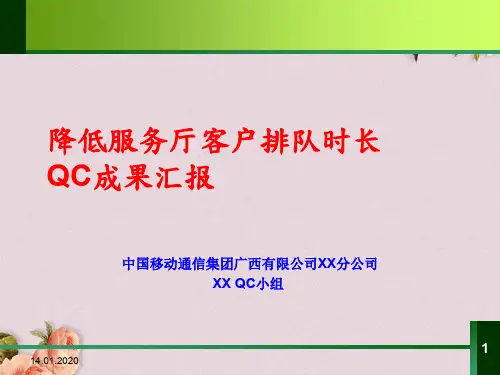 降低服务厅客户排队时长
QC成果汇报

中国移动通信集团广西有限公司XX分公司
XX QC小组

14.01.2020

1